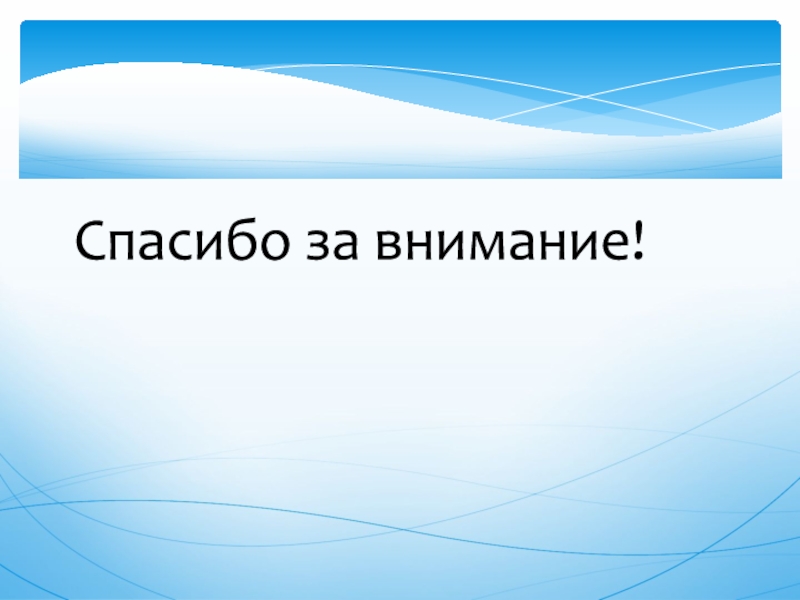 Спасибо за внимание!